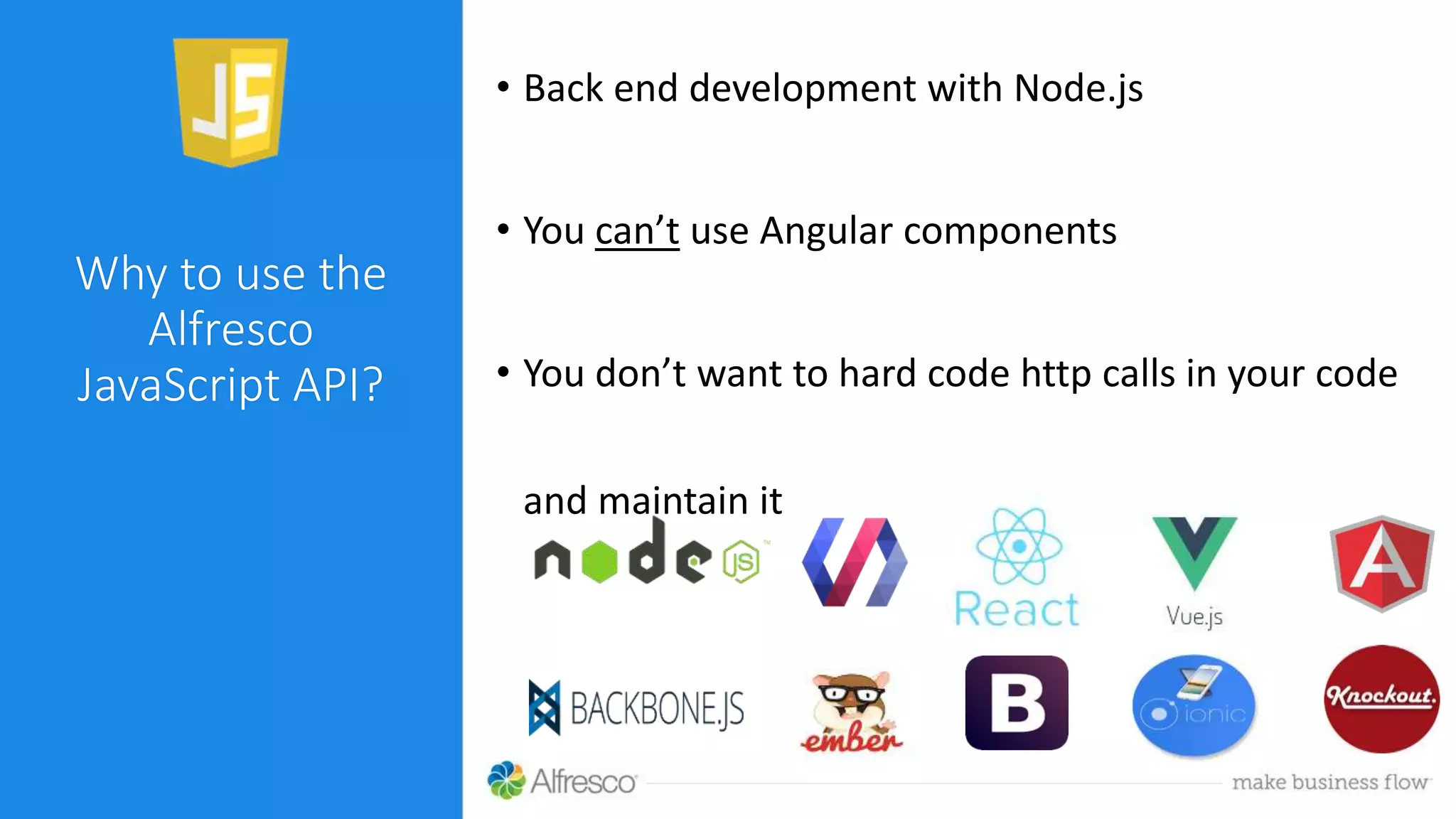 JS

Why to use the Alfresco JavaScript API?

• Back end development with Node.js

• You can't use Angular components

• You don't want to hard code http calls in your code and maintain it

node JS

React

Vue.js

A

BACKBONE.JS

ember

B

ionic

Knockout.

Alfresco

make business flow